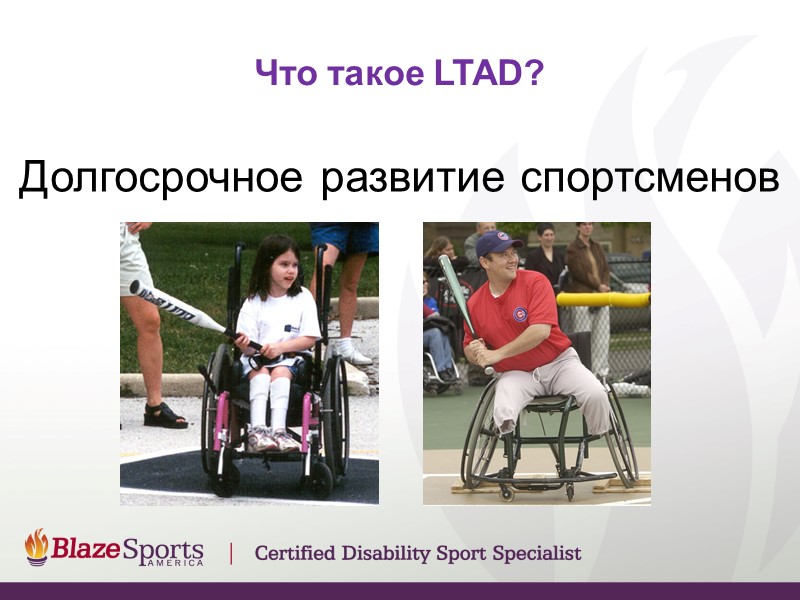 Что такое LTAD?

Долгосрочное развитие спортсменов

BlazeSports AMERICA | Certified Disability Sport Specialist